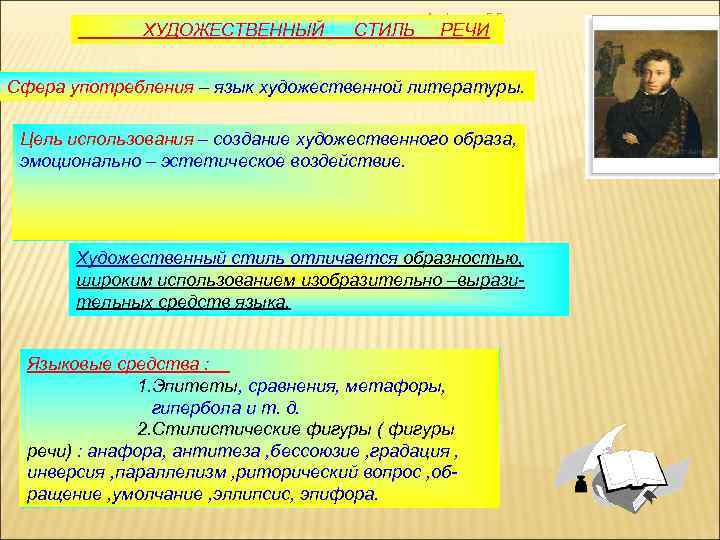 ХУДОЖЕСТВЕННЫЙ СТИЛЬ РЕЧИ

Сфера употребления – язык художественной литературы.

Цель использования – создание художественного образа, эмоционально – эстетическое воздействие.

Художественный стиль отличается образностью, широким использованием изобразительно –выразительных средств языка.

Языковые средства :
1.Эпитеты, сравнения, метафоры, гипербола и т. д.
2.Стилистические фигуры ( фигуры речи) : анафора, антитеза ,бессоюзие ,градация , инверсия ,параллелизм ,риторический вопрос ,обращение ,умолчание ,эллипсис, эпифора.